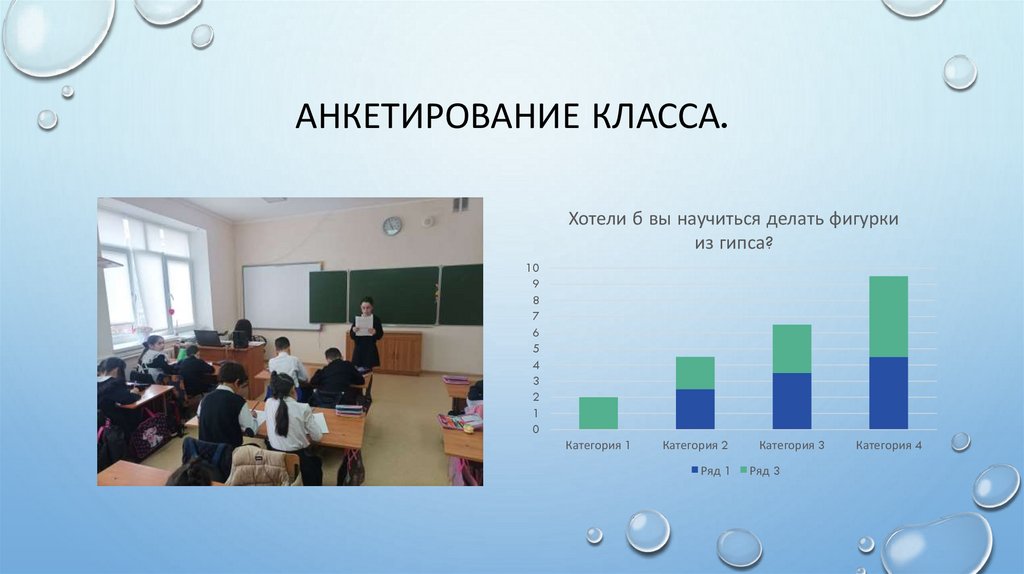 АНКЕТИРОВАНИЕ КЛАССА.

Хотели б вы научиться делать фигурки из гипса?

10
9
8
7
6
5
4
3
2
1
0

Категория 1 Категория 2 Категория 3 Категория 4

Ряд 1 Ряд 3